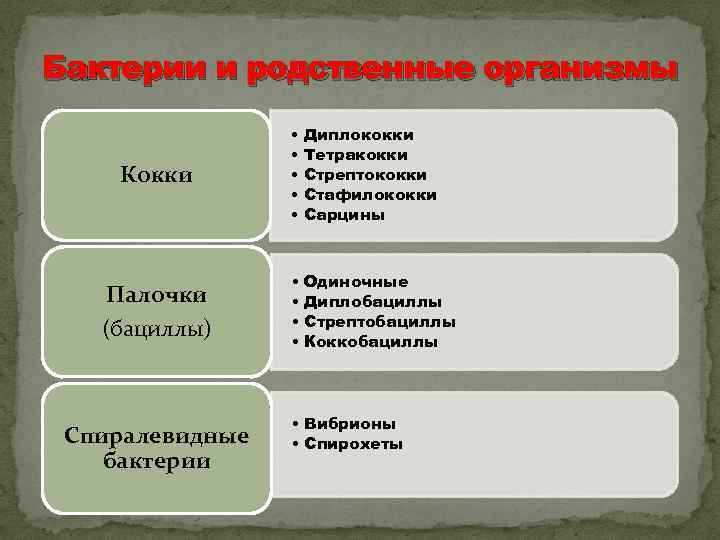 Бактерии и родственные организмы

Кокки

• Диплококки
• Тетракокки
• Стрептококки
• Стафилококки
• Сарцины

Палочки
(бациллы)

• Одиночные
• Диплобациллы
• Стрептобациллы
• Коккобациллы

Спиралевидные бактерии

• Вибрионы
• Спирохеты